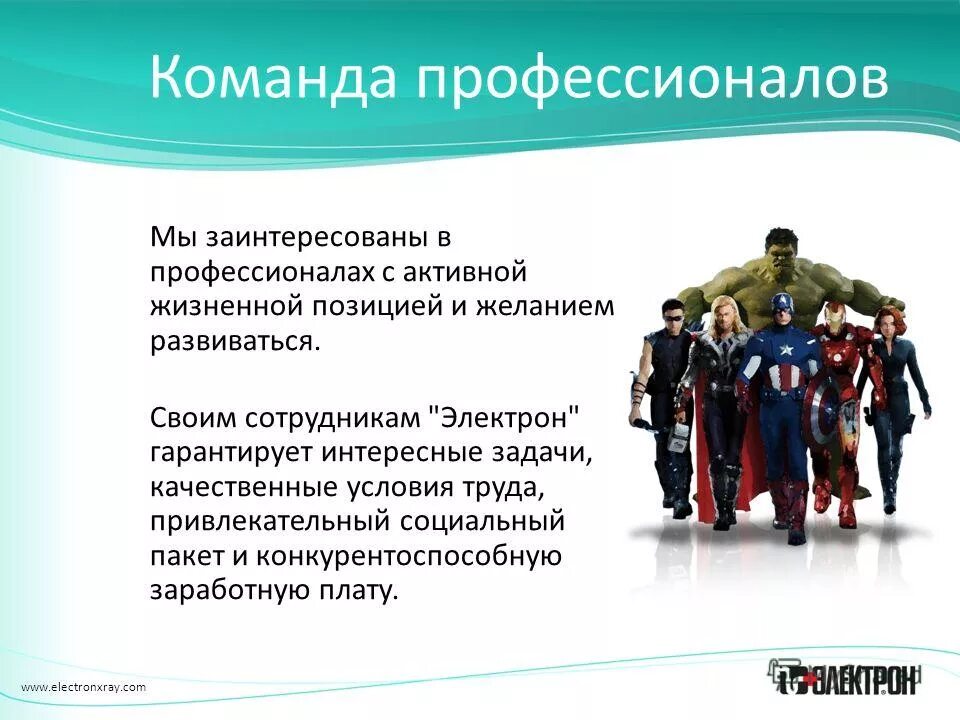 Команда профессионалов

Мы заинтересованы в профессионалах с активной жизненной позицией и желанием развиваться.

Своим сотрудникам "Электрон" гарантирует интересные задачи, качественные условия труда, привлекательный социальный пакет и конкурентоспособную заработную плату.

www.electronxray.com

ЭЛЕКТРОН